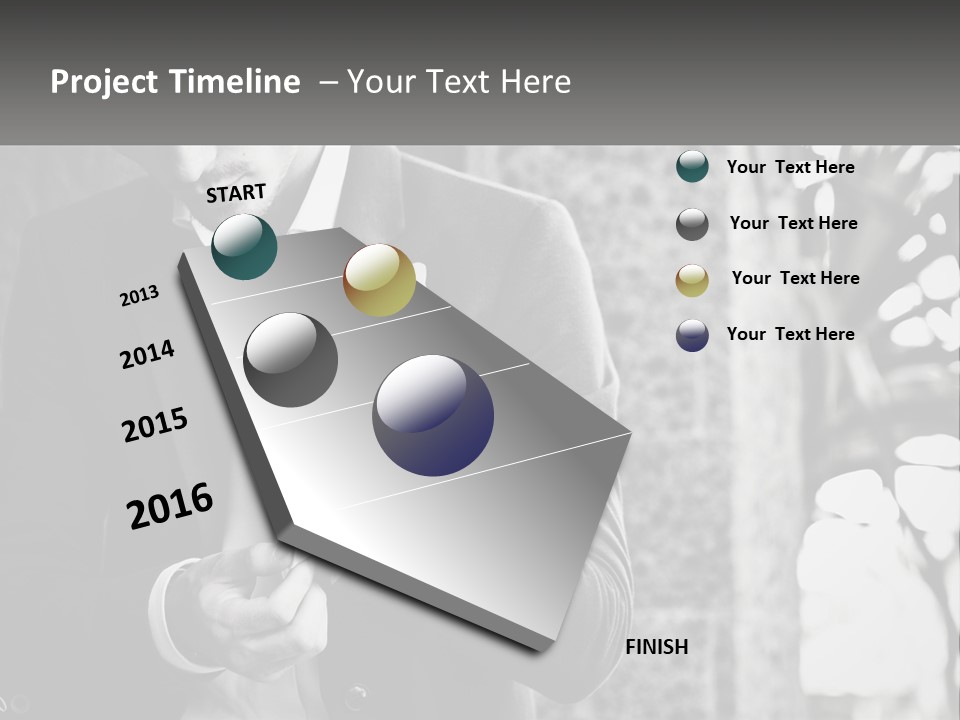 Project Timeline – Your Text Here

START

2013

2014

2015

2016

FINISH

Your Text Here

Your Text Here

Your Text Here

Your Text Here